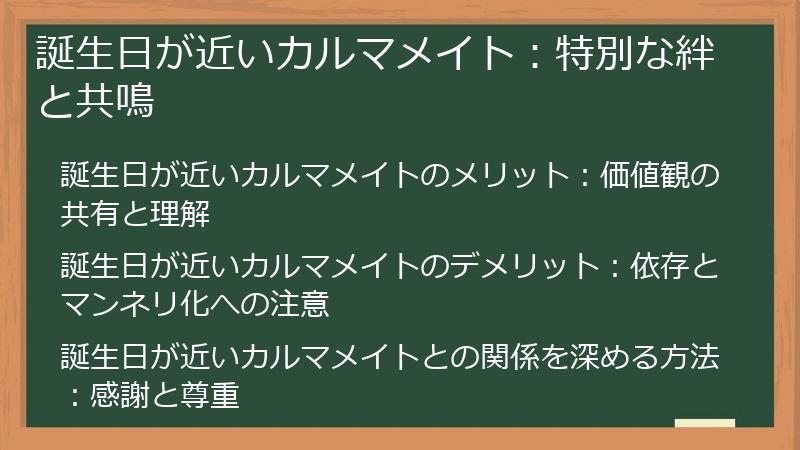 誕生日が近いカルマメイト：特別な絆と共鳴

誕生日が近いカルマメイトのメリット：価値観の共有と理解

誕生日が近いカルマメイトのデメリット：依存とマンネリ化への注意

誕生日が近いカルマメイトとの関係を深める方法：感謝と尊重